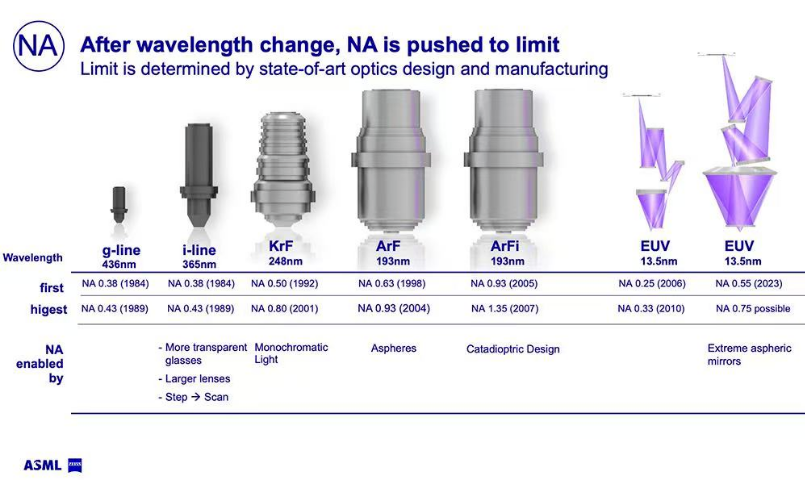 NA

After wavelength change, NA is pushed to limit

Limit is determined by state-of-art optics design and manufacturing

| Wavelength | g-line 436nm | i-line 365nm | KrF 248nm | ArF 193nm | ArFi 193nm | EUV 13.5nm | EUV 13.5nm |
|---|---|---|---|---|---|---|---|
| first | NA 0.38 (1984) | NA 0.38 (1984) | NA 0.50 (1992) | NA 0.63 (1998) | NA 0.93 (2005) | NA 0.25 (2006) | NA 0.55 (2023) |
| higest | NA 0.43 (1989) | NA 0.43 (1989) | NA 0.80 (2001) | NA 0.93 (2004) | NA 1.35 (2007) | NA 0.33 (2010) | NA 0.75 possible |
| NA enabled by | | - More transparent glasses - Larger lenses - Step → Scan | Monochromatic Light | Aspheres | Catadioptric Design | | Extreme aspheric mirrors |

ASML ZEISS